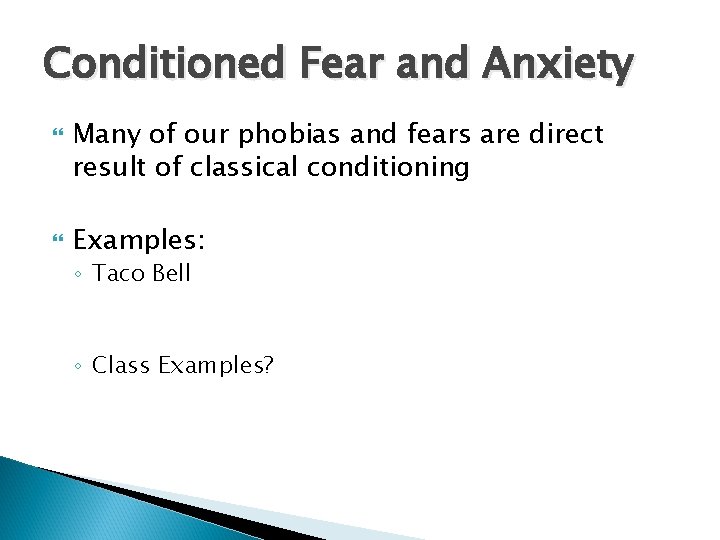 Conditioned Fear and Anxiety

Many of our phobias and fears are direct result of classical conditioning

Examples:
◦ Taco Bell

◦ Class Examples?